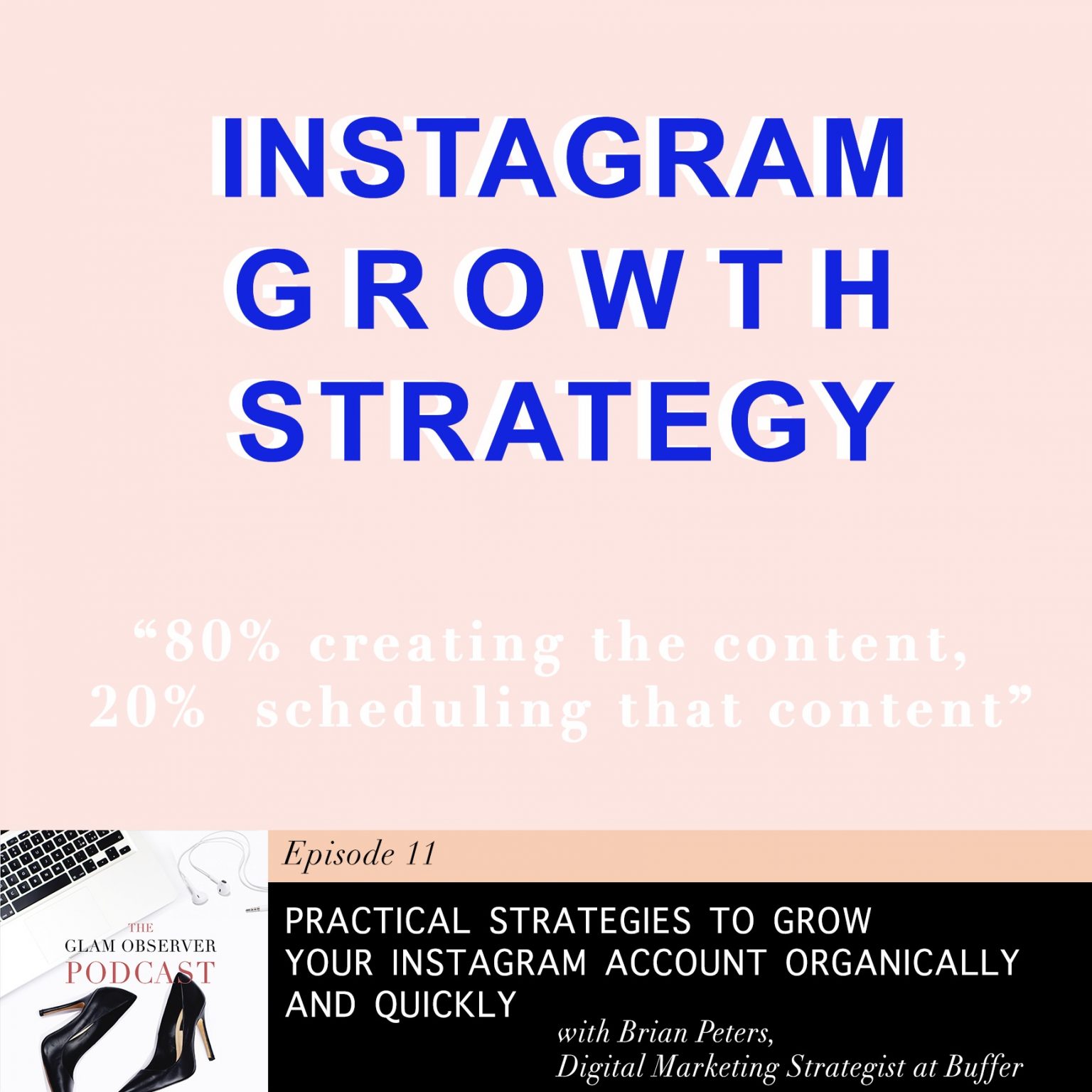 INSTAGRAM
GROWTH
STRATEGY

“80% creating the content,
20% scheduling that content”

THE
GLAM OBSERVER
PODCAST

Episode 11

PRACTICAL STRATEGIES TO GROW YOUR INSTAGRAM ACCOUNT ORGANICALLY AND QUICKLY

with Brian Peters,
Digital Marketing Strategist at Buffer